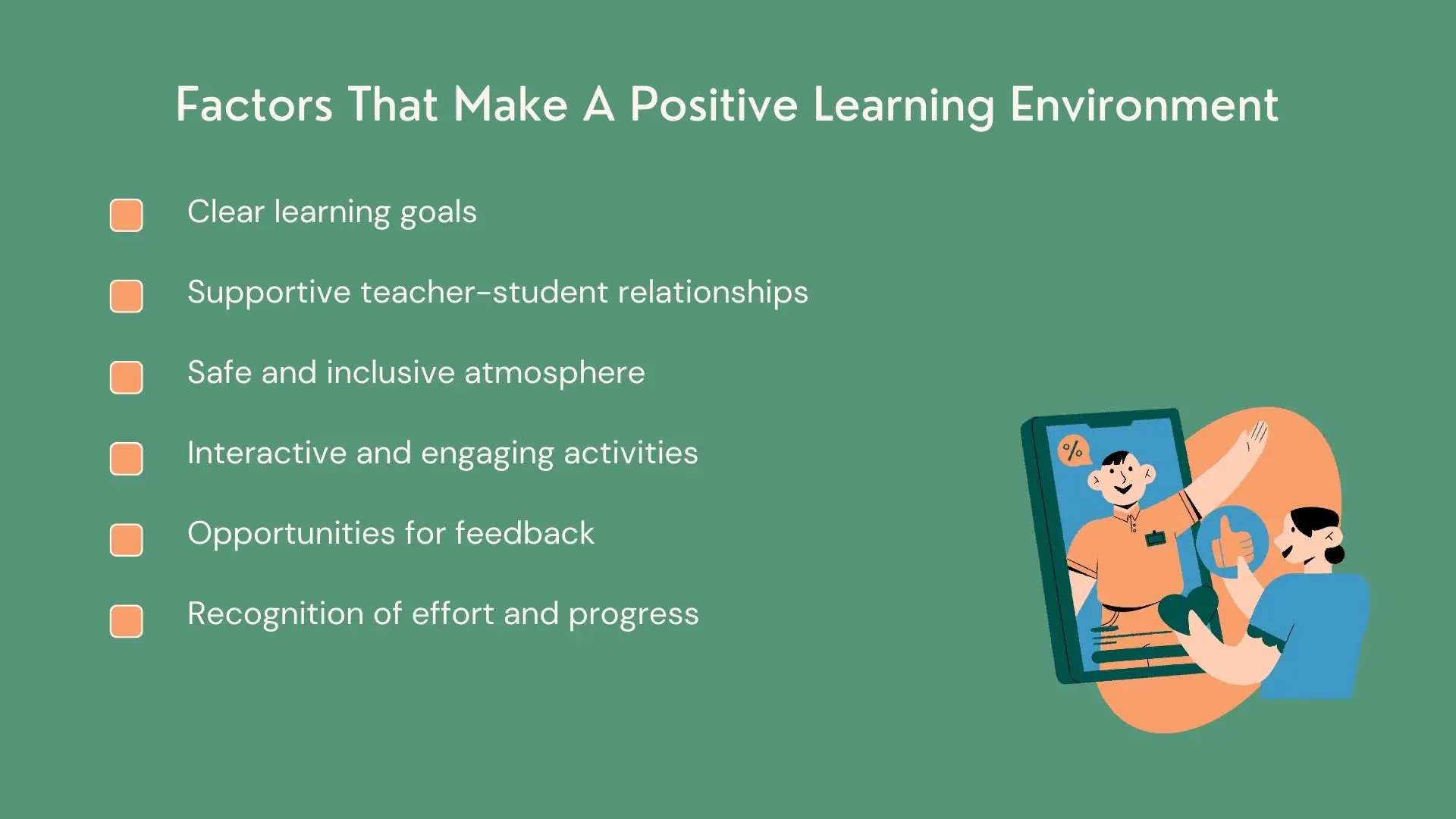 Factors That Make A Positive Learning Environment

Clear learning goals

Supportive teacher-student relationships

Safe and inclusive atmosphere

Interactive and engaging activities

Opportunities for feedback

Recognition of effort and progress

%